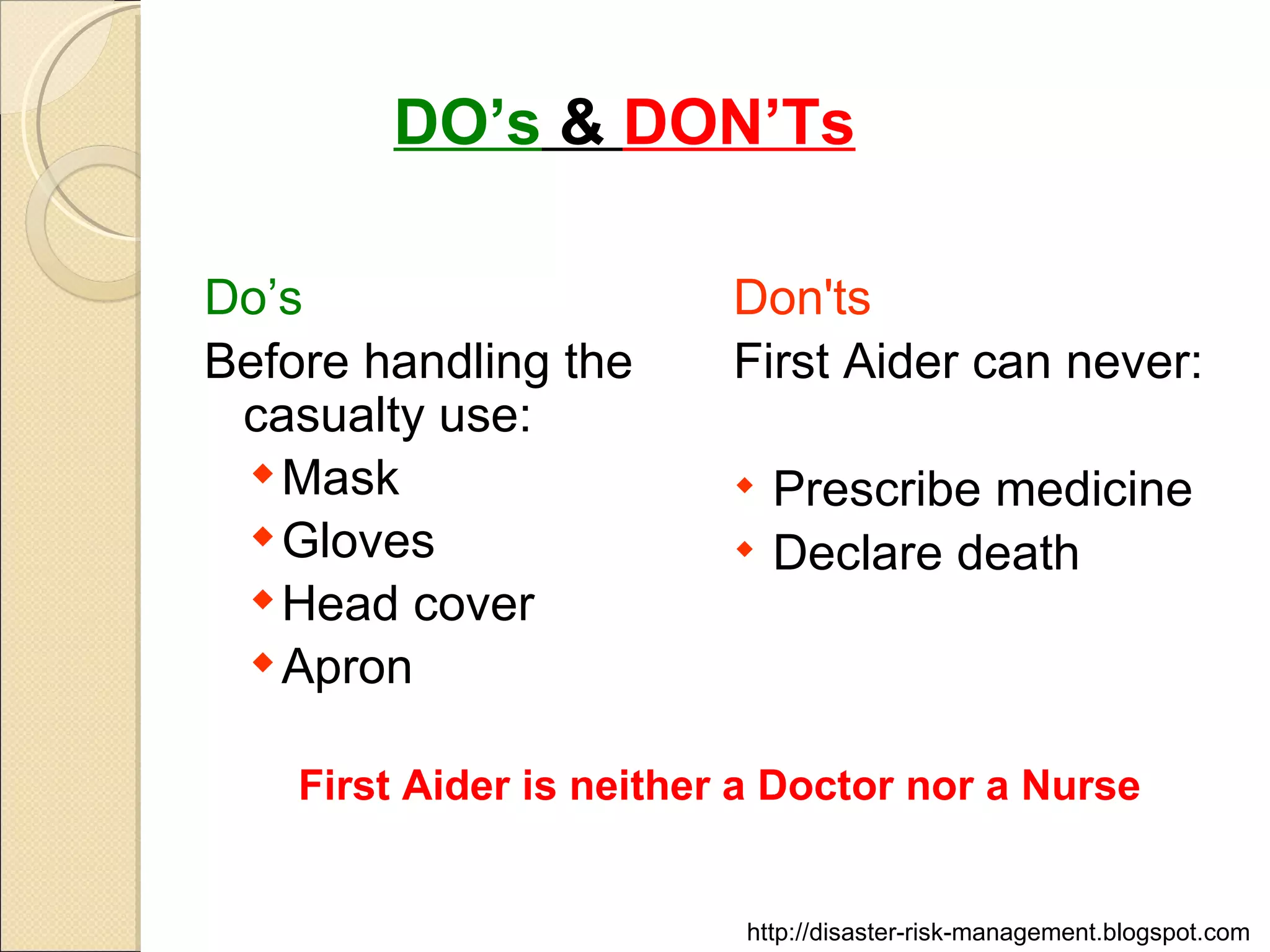 DO’s & DON’Ts

Do’s

Before handling the casualty use:

- Mask
- Gloves
- Head cover
- Apron

Don'ts

First Aider can never:

- Prescribe medicine
- Declare death

First Aider is neither a Doctor nor a Nurse

http://disaster-risk-management.blogspot.com